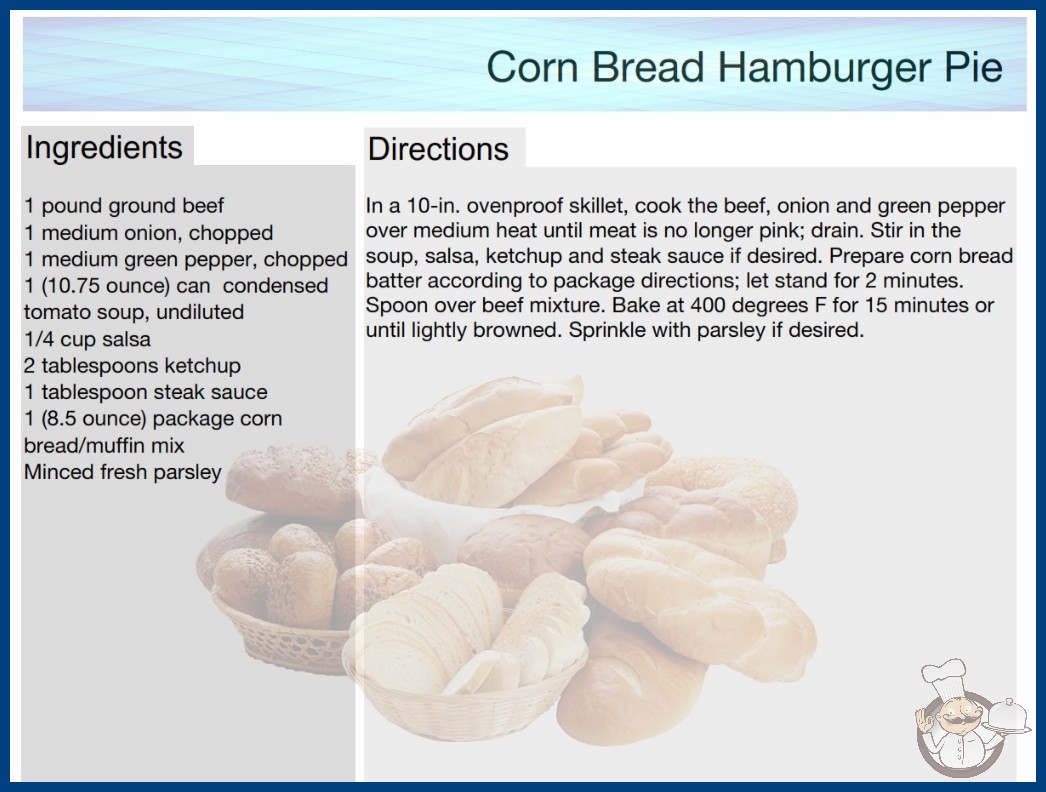 Corn Bread Hamburger Pie

Ingredients

1 pound ground beef
1 medium onion, chopped
1 medium green pepper, chopped
1 (10.75 ounce) can condensed tomato soup, undiluted
1/4 cup salsa
2 tablespoons ketchup
1 tablespoon steak sauce
1 (8.5 ounce) package corn bread/muffin mix
Minced fresh parsley

Directions

In a 10-in. ovenproof skillet, cook the beef, onion and green pepper over medium heat until meat is no longer pink; drain. Stir in the soup, salsa, ketchup and steak sauce if desired. Prepare corn bread batter according to package directions; let stand for 2 minutes. Spoon over beef mixture. Bake at 400 degrees F for 15 minutes or until lightly browned. Sprinkle with parsley if desired.